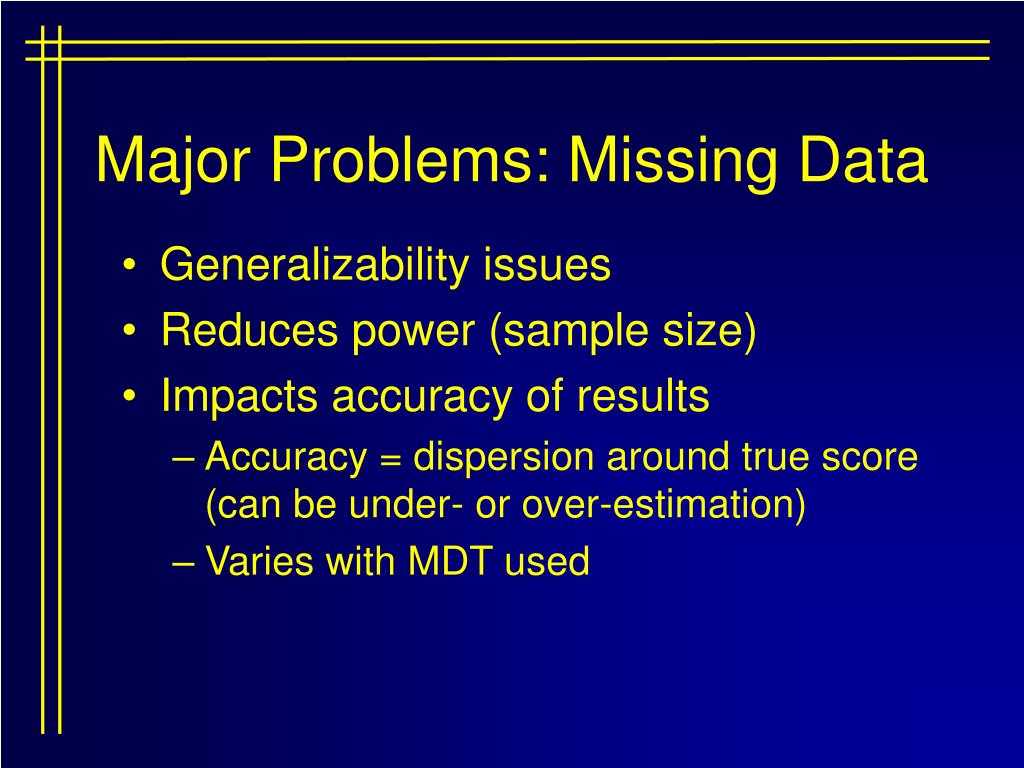 Major Problems: Missing Data

• Generalizability issues
• Reduces power (sample size)
• Impacts accuracy of results
– Accuracy = dispersion around true score (can be under- or over-estimation)
– Varies with MDT used